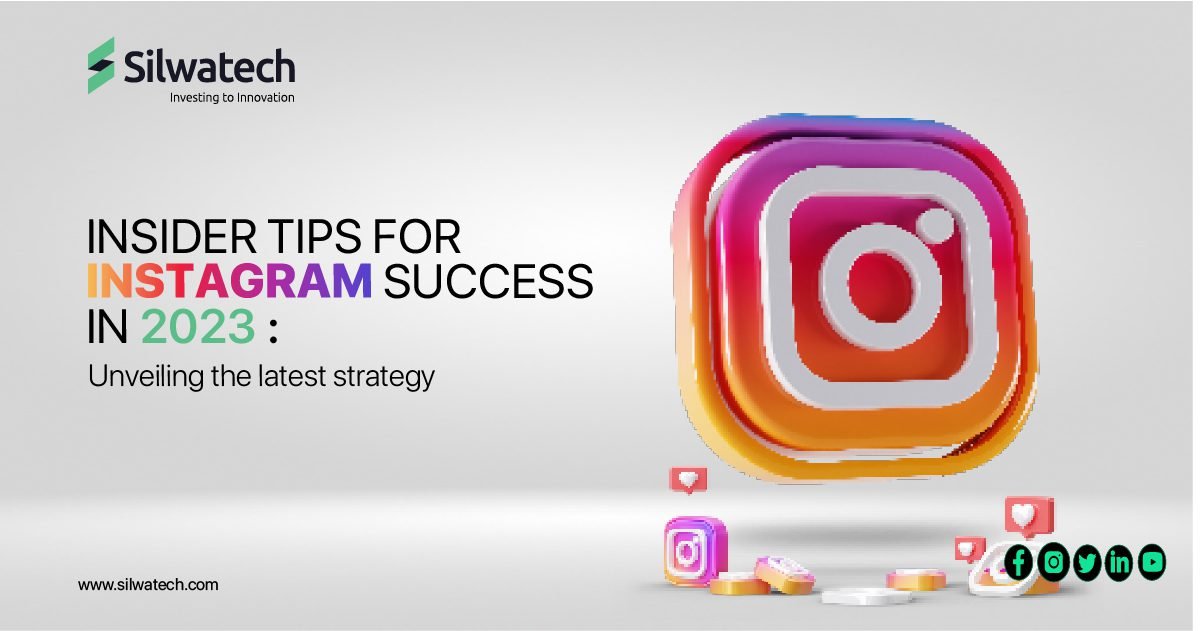 Silwatech
Investing to Innovation

INSIDER TIPS FOR INSTAGRAM SUCCESS IN 2023 :

Unveiling the latest strategy

www.silwatech.com